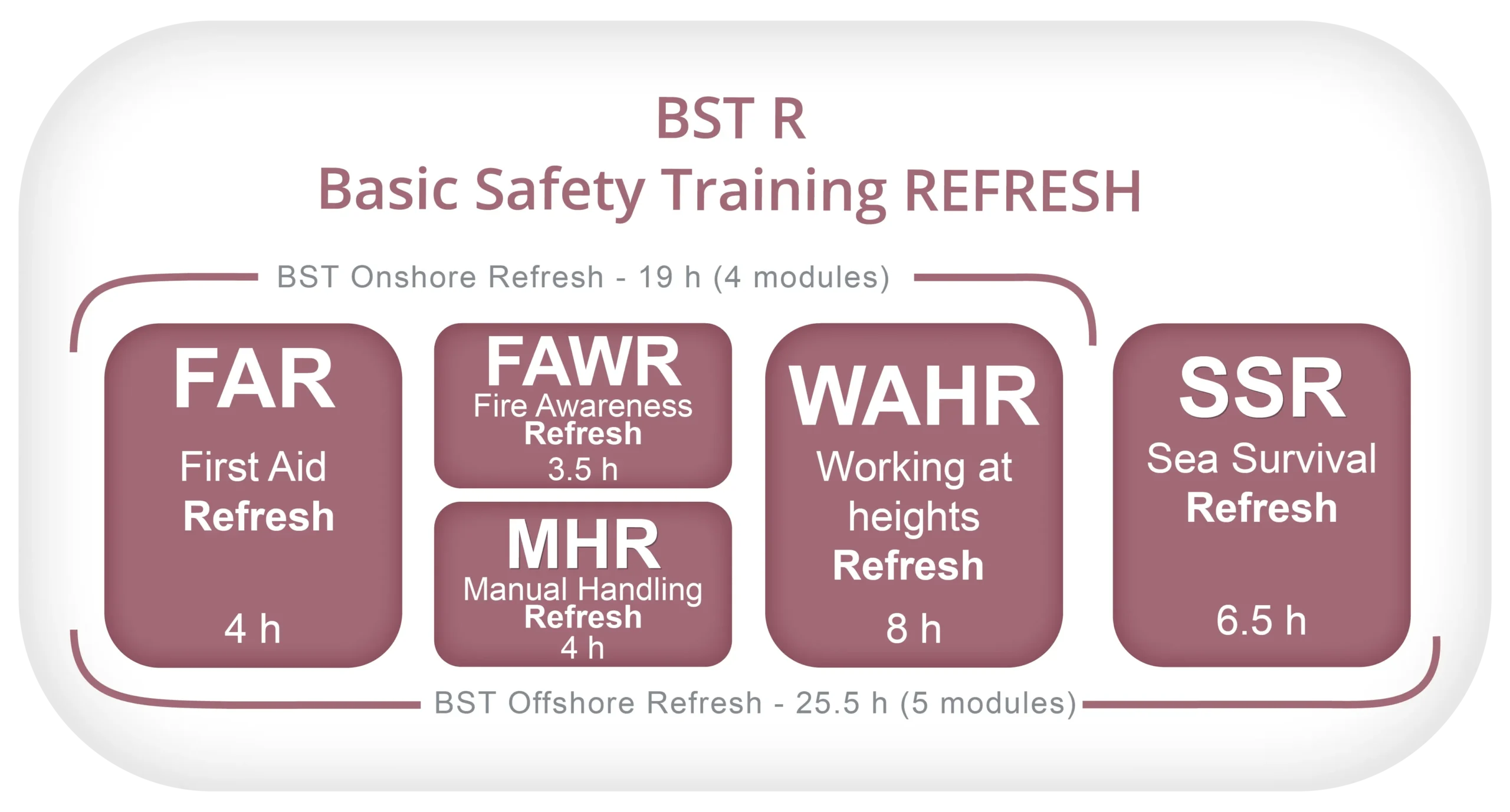 BST R
Basic Safety Training REFRESH

BST Onshore Refresh - 19 h (4 modules)

FAR
First Aid
Refresh
4 h

FAWR
Fire Awareness
Refresh
3.5 h

MHR
Manual Handling
Refresh
4 h

WAHR
Working at heights
Refresh
8 h

SSR
Sea Survival
Refresh
6.5 h

BST Offshore Refresh - 25.5 h (5 modules)